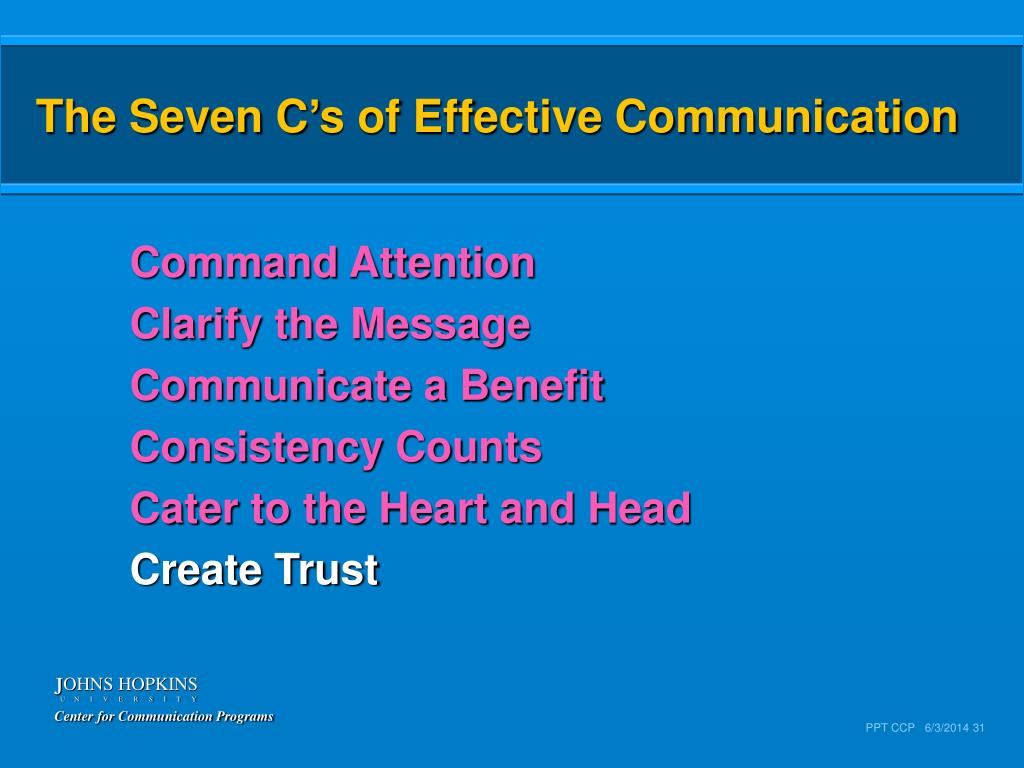 The Seven C’s of Effective Communication

Command Attention
Clarify the Message
Communicate a Benefit
Consistency Counts
Cater to the Heart and Head
Create Trust

JOHNS HOPKINS
UNIVERSITY
Center for Communication Programs

PPT CCP 6/3/2014 31